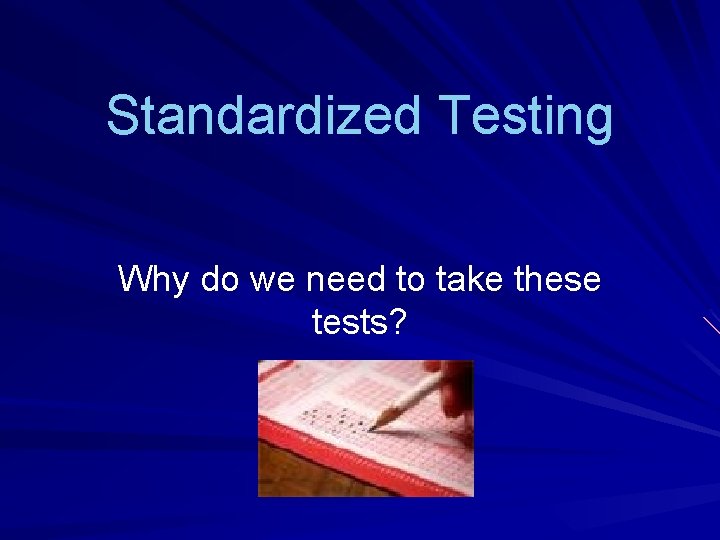 Standardized Testing

Why do we need to take these tests?